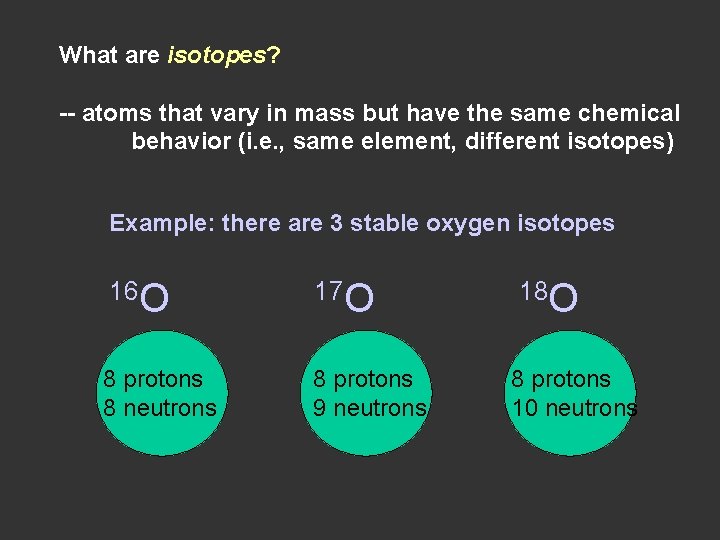 What are isotopes?

-- atoms that vary in mass but have the same chemical behavior (i.e., same element, different isotopes)

Example: there are 3 stable oxygen isotopes

$^{16}O$

8 protons
8 neutrons

$^{17}O$

8 protons
9 neutrons

$^{18}O$

8 protons
10 neutrons